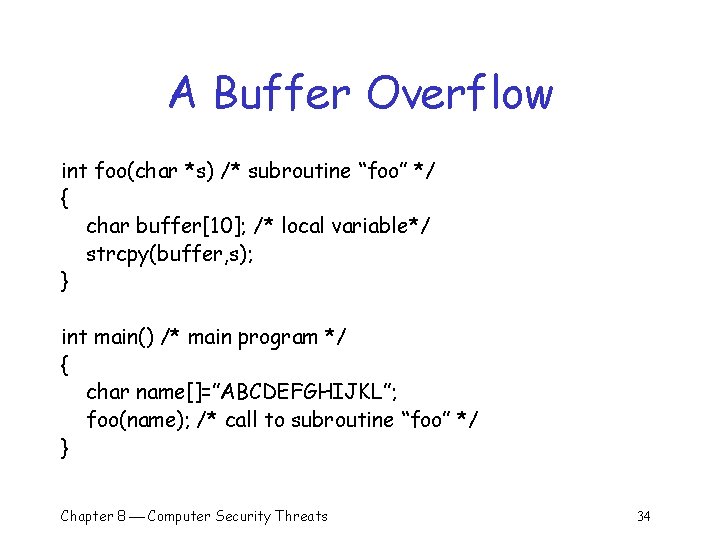 A Buffer Overflow

int foo(char *s) /* subroutine “foo” */
{
char buffer[10]; /* local variable*/
strcpy(buffer,s);
}

int main() /* main program */
{
char name[]=”ABCDEFGHIJKL”;
foo(name); /* call to subroutine “foo” */
}

Chapter 8 — Computer Security Threats

34